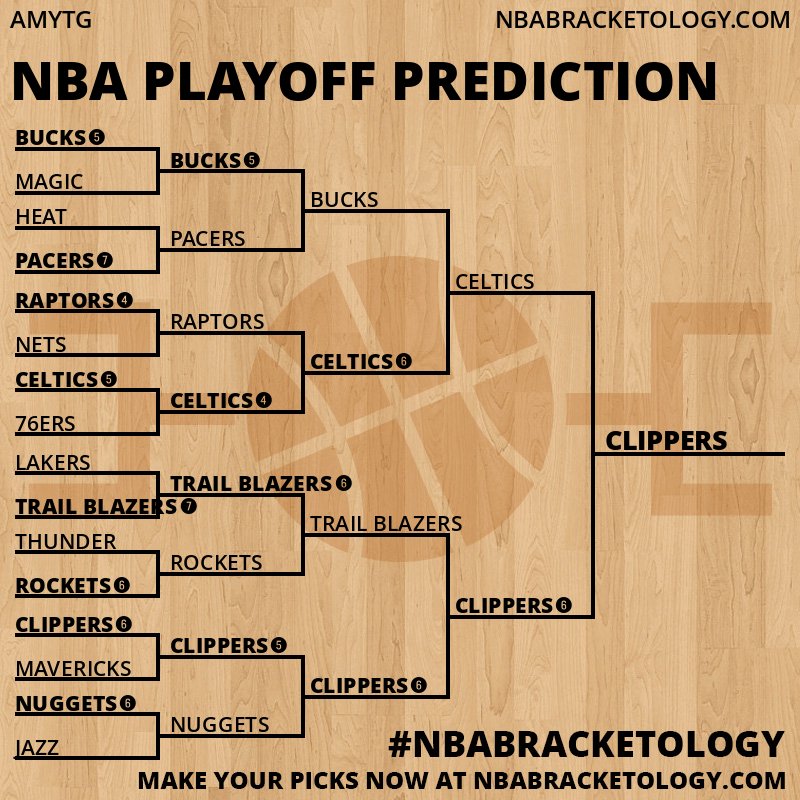 AMYTG

NBABRACKETOLOGY.COM

NBA PLAYOFF PREDICTION

BUCKS 5
MAGIC
HEAT
PACERS 7
RAPTORS 4
NETS
CELTICS 5
76ERS
LAKERS
TRAIL BLAZERS 7
THUNDER
ROCKETS 6
CLIPPERS 6
MAVERICKS
NUGGETS 6
JAZZ

BUCKS 5
PACERS
RAPTORS
CELTICS 4
TRAIL BLAZERS 6
ROCKETS
CLIPPERS 5
NUGGETS

BUCKS
CELTICS 6
TRAIL BLAZERS
CLIPPERS 6

CELTICS
CLIPPERS 6

CLIPPERS

#NBABRACKETOLOGY

MAKE YOUR PICKS NOW AT NBABRACKETOLOGY.COM